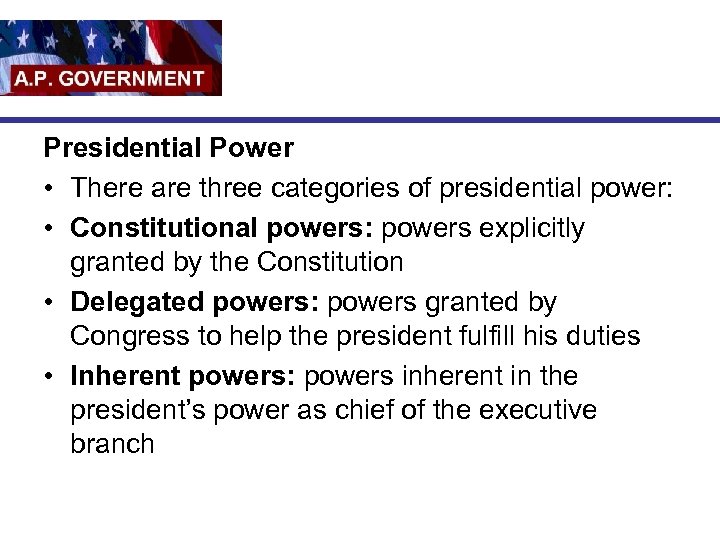 A.P. GOVERNMENT

Presidential Power

• There are three categories of presidential power:
• Constitutional powers: powers explicitly granted by the Constitution
• Delegated powers: powers granted by Congress to help the president fulfill his duties
• Inherent powers: powers inherent in the president's power as chief of the executive branch